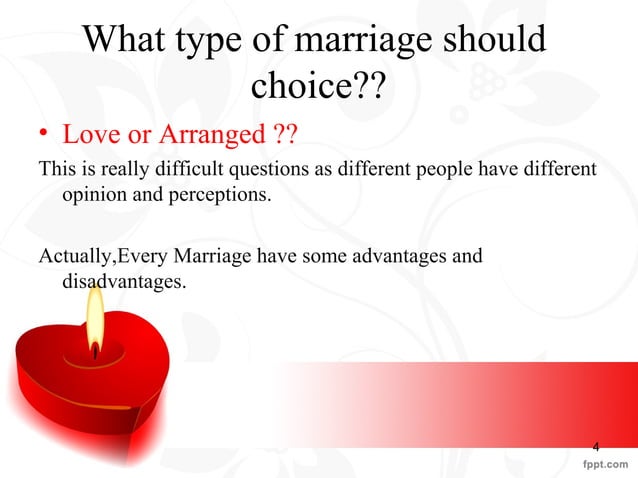 What type of marriage should choice??

• Love or Arranged ??

This is really difficult questions as different people have different opinion and perceptions.

Actually,Every Marriage have some advantages and disadvantages.

4

fppt.com